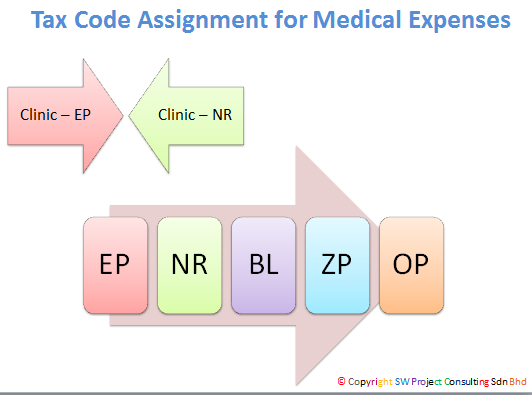 Tax Code Assignment for Medical Expenses

Clinic – EP

Clinic – NR

EP

NR

BL

ZP

OP

© Copyright SW Project Consulting Sdn Bhd